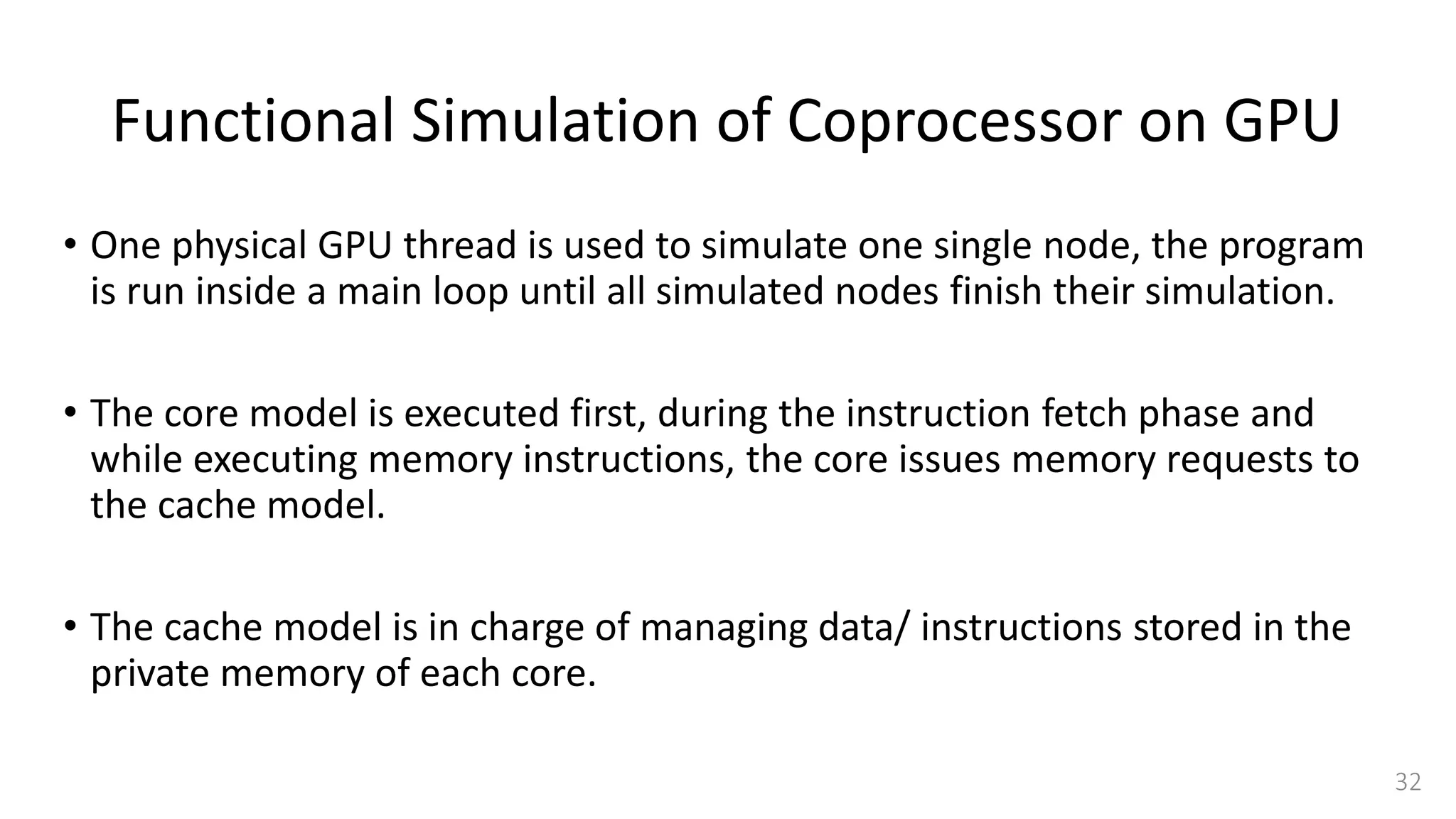 Functional Simulation of Coprocessor on GPU

• One physical GPU thread is used to simulate one single node, the program is run inside a main loop until all simulated nodes finish their simulation.

• The core model is executed first, during the instruction fetch phase and while executing memory instructions, the core issues memory requests to the cache model.

• The cache model is in charge of managing data/ instructions stored in the private memory of each core.

32